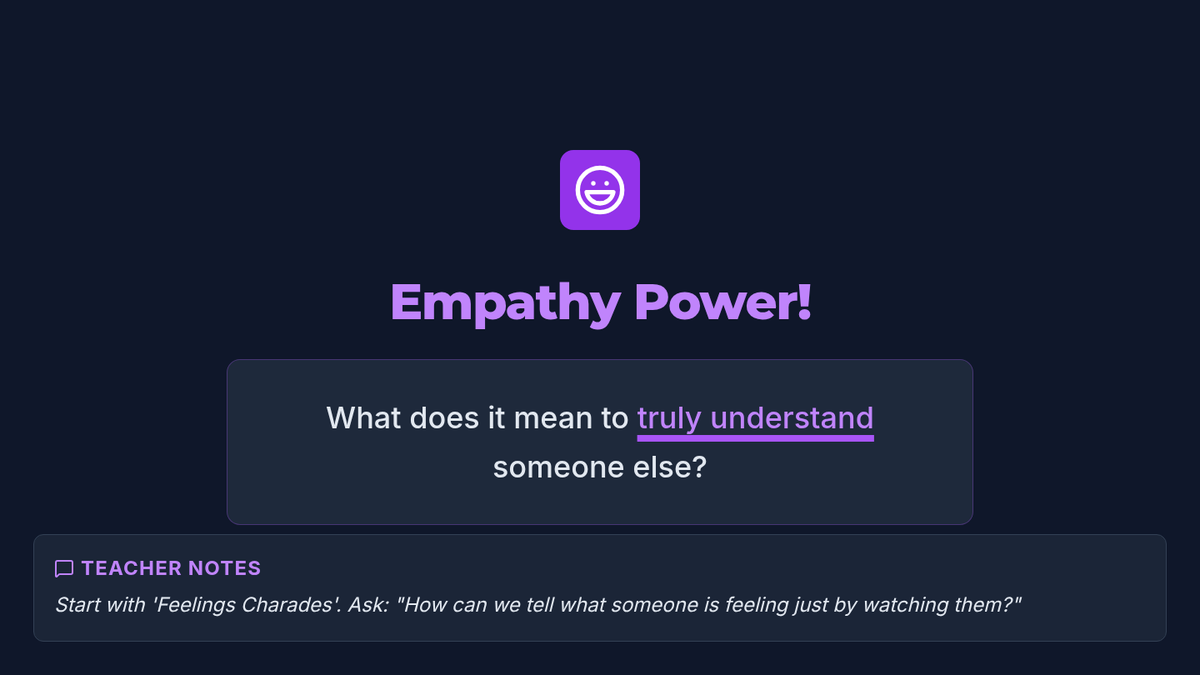 Empathy Power!

What does it mean to truly understand someone else?

TEACHER NOTES

Start with 'Feelings Charades'. Ask: "How can we tell what someone is feeling just by watching them?"